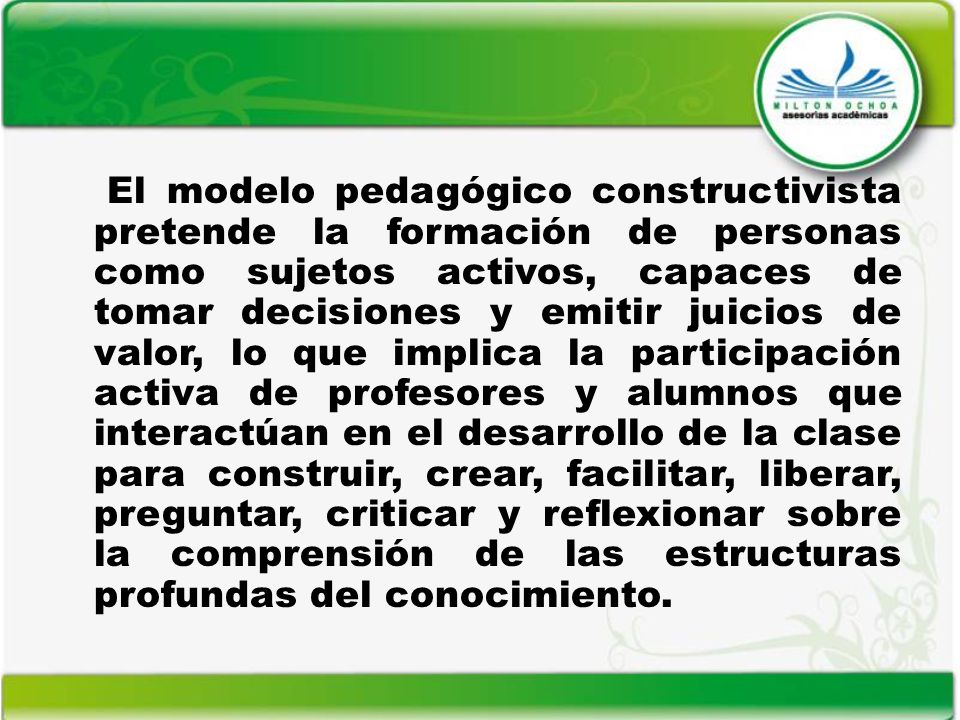 MILTON OCHOA
asesorías académicas

El modelo pedagógico constructivista pretende la formación de personas como sujetos activos, capaces de tomar decisiones y emitir juicios de valor, lo que implica la participación activa de profesores y alumnos que interactúan en el desarrollo de la clase para construir, crear, facilitar, liberar, preguntar, criticar y reflexionar sobre la comprensión de las estructuras profundas del conocimiento.